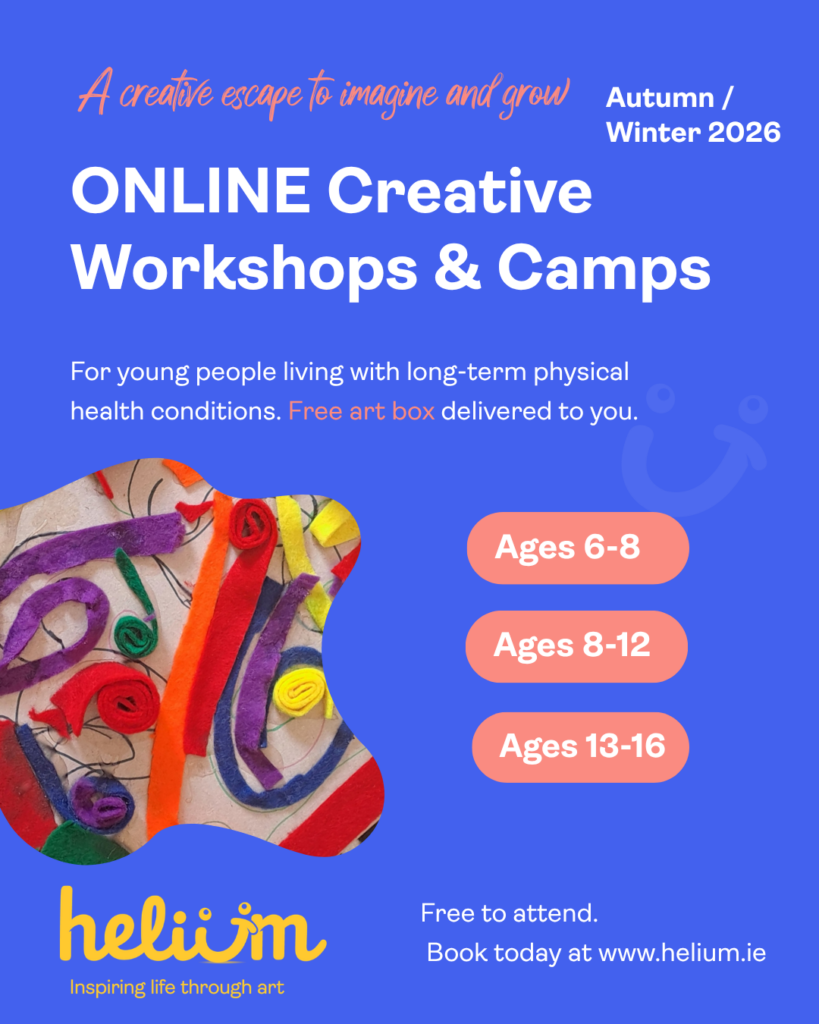 A creative escape to imagine and grow

Autumn / Winter 2026

ONLINE Creative Workshops & Camps

For young people living with long-term physical health conditions. Free art box delivered to you.

Ages 6-8

Ages 8-12

Ages 13-16

helium

Inspiring life through art

Free to attend.
Book today at www.helium.ie